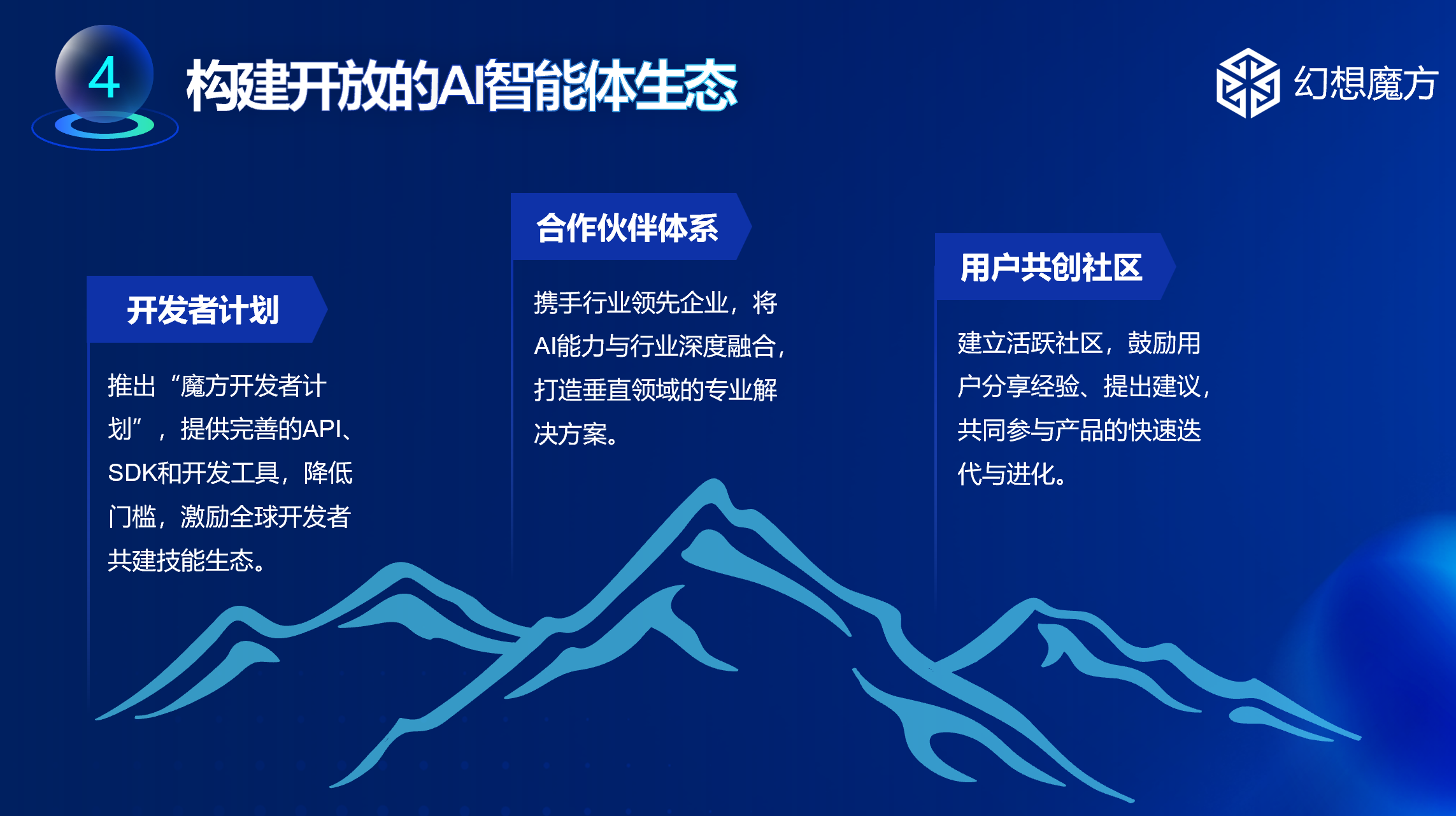 4

构建开放的AI智能体生态

幻想魔方

开发者计划

推出“魔方开发者计划”，提供完善的API、SDK和开发工具，降低门槛，激励全球开发者共建技能生态。

合作伙伴体系

携手行业领先企业，将AI能力与行业深度融合，打造垂直领域的专业解决方案。

用户共创社区

建立活跃社区，鼓励用户分享经验、提出建议，共同参与产品的快速迭代与进化。